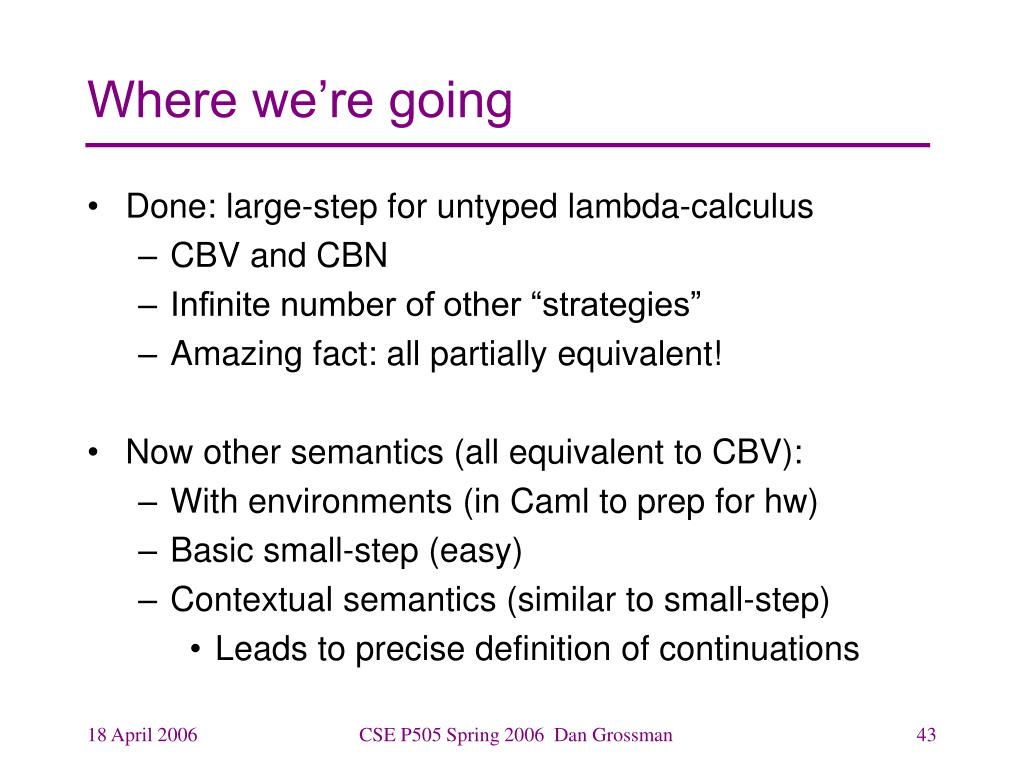 Where we're going

• Done: large-step for untyped lambda-calculus
– CBV and CBN
– Infinite number of other "strategies"
– Amazing fact: all partially equivalent!

• Now other semantics (all equivalent to CBV):
– With environments (in Caml to prep for hw)
– Basic small-step (easy)
– Contextual semantics (similar to small-step)
• Leads to precise definition of continuations

18 April 2006

CSE P505 Spring 2006 Dan Grossman

43